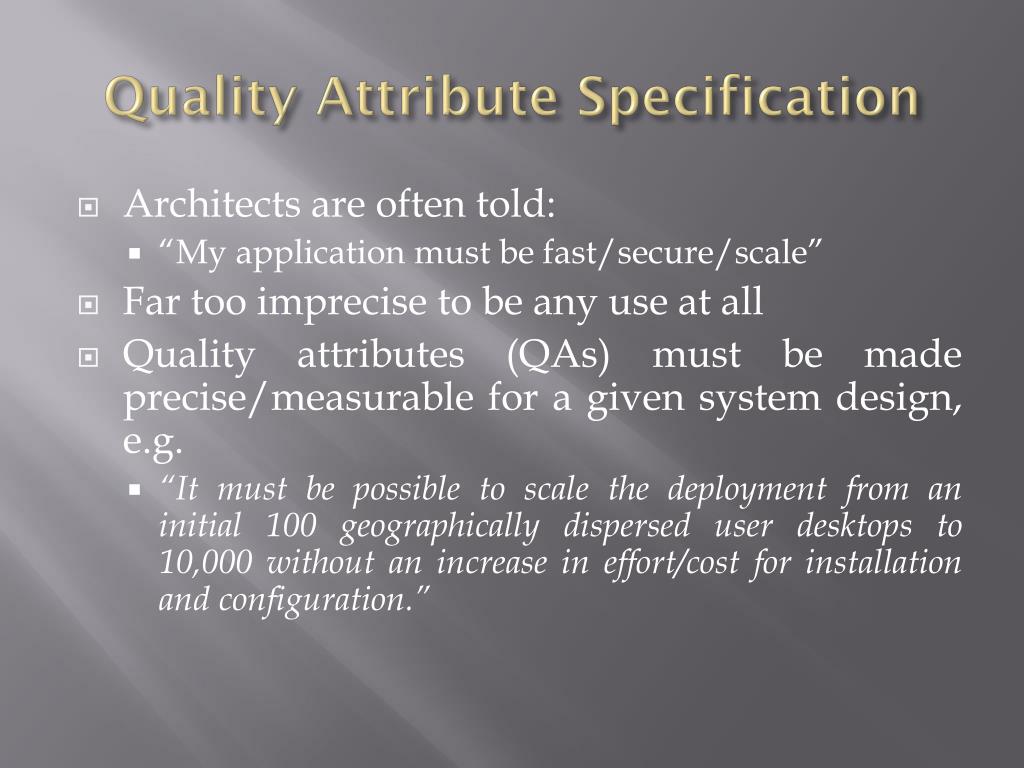 Quality Attribute Specification

Architects are often told:

“My application must be fast/secure/scale”

Far too imprecise to be any use at all

Quality attributes (QAs) must be made precise/measurable for a given system design, e.g.

“It must be possible to scale the deployment from an initial 100 geographically dispersed user desktops to 10,000 without an increase in effort/cost for installation and configuration.”